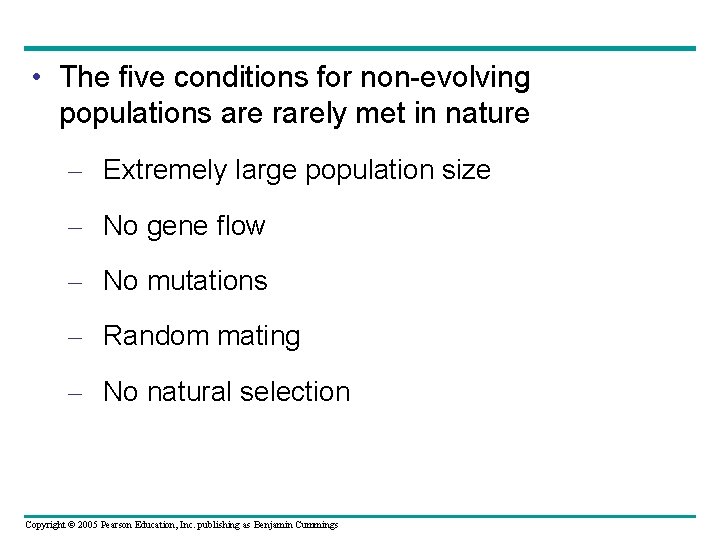 • The five conditions for non-evolving populations are rarely met in nature

– Extremely large population size

– No gene flow

– No mutations

– Random mating

– No natural selection

Copyright © 2005 Pearson Education, Inc. publishing as Benjamin Cummings